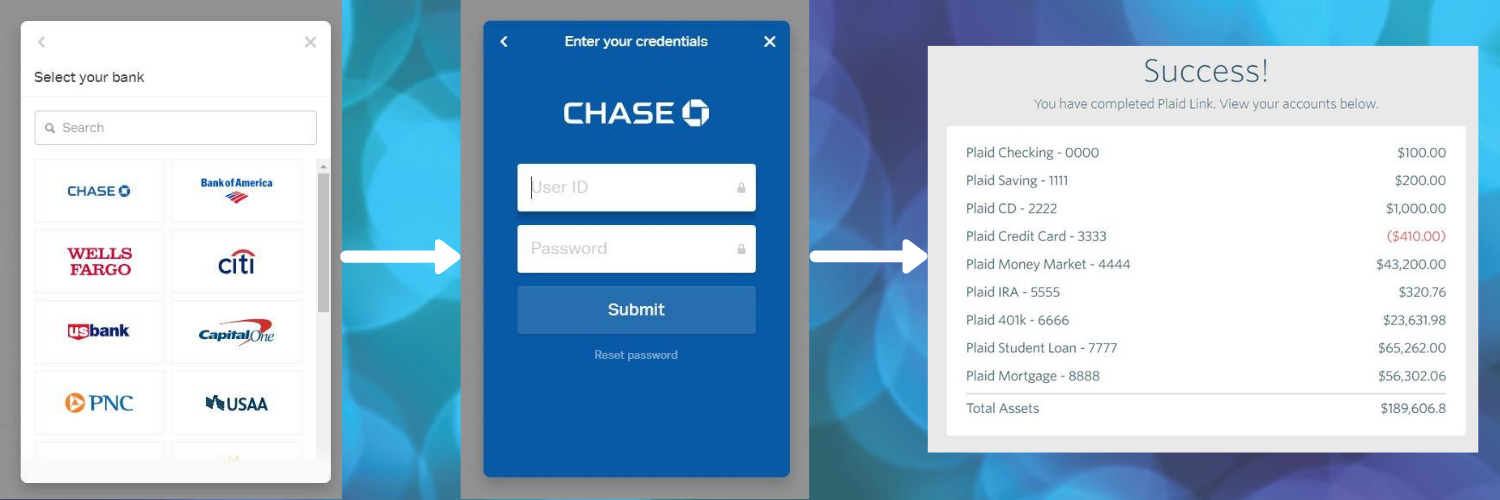 Select your bank

Search

CHASE

Bank of America

WELLS FARGO

citi

usbank

Capital One

PNC

USAA

Enter your credentials

CHASE

User ID

Password

Submit

Reset password

Success!

You have completed Plaid Link. View your accounts below.

| | |
|---|---|
| Plaid Checking - 0000 | \$100.00 |
| Plaid Saving - 1111 | \$200.00 |
| Plaid CD - 2222 | \$1,000.00 |
| Plaid Credit Card - 3333 | (\$410.00) |
| Plaid Money Market - 4444 | \$43,200.00 |
| Plaid IRA - 5555 | \$320.76 |
| Plaid 401k - 6666 | \$23,631.98 |
| Plaid Student Loan - 7777 | \$65,262.00 |
| Plaid Mortgage - 8888 | \$56,302.06 |
| Total Assets | \$189,606.8 |